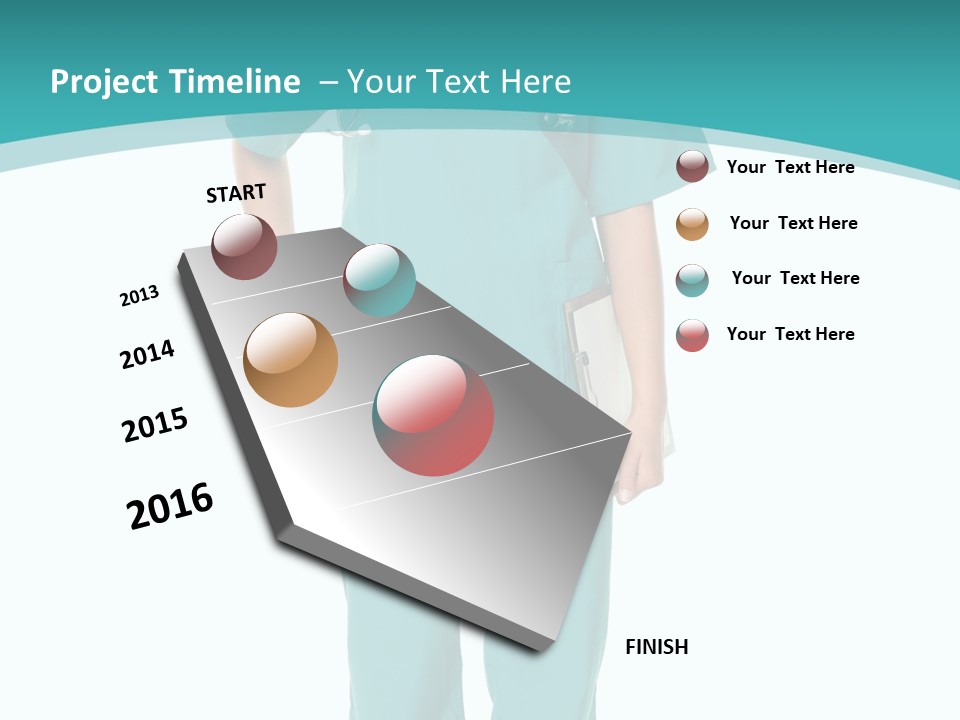 Project Timeline – Your Text Here

START

2013

2014

2015

2016

FINISH

Your Text Here

Your Text Here

Your Text Here

Your Text Here